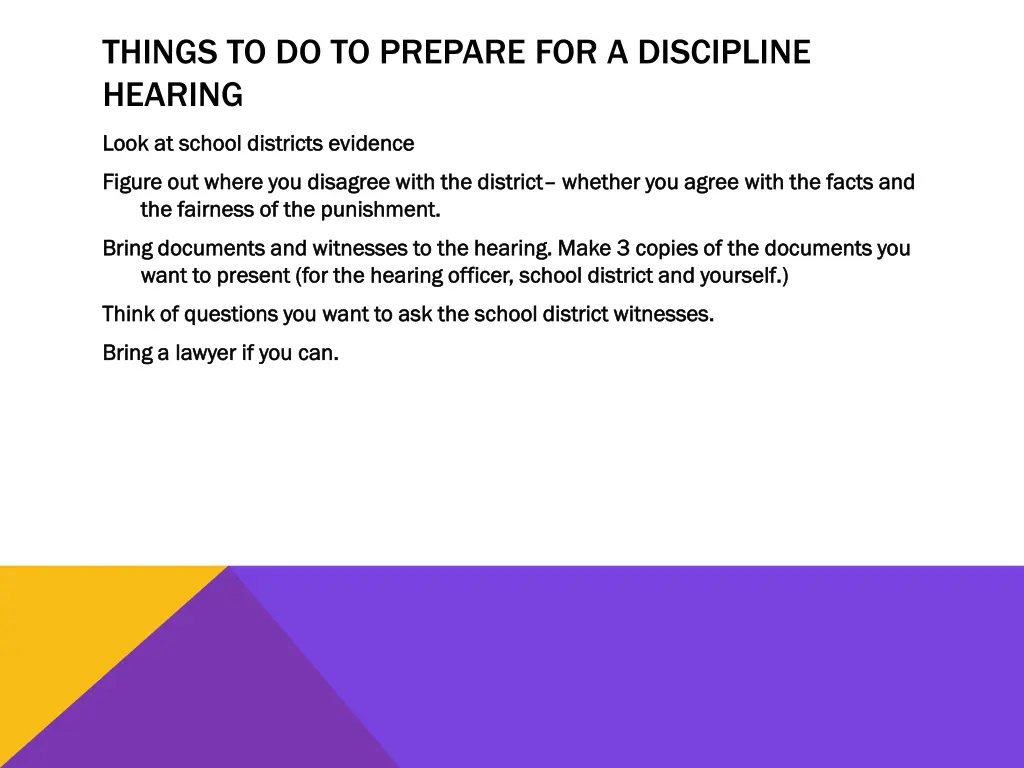 THINGS TO DO TO PREPARE FOR A DISCIPLINE HEARING

Look at school districts evidence

Figure out where you disagree with the district– whether you agree with the facts and the fairness of the punishment.

Bring documents and witnesses to the hearing. Make 3 copies of the documents you want to present (for the hearing officer, school district and yourself.)

Think of questions you want to ask the school district witnesses.

Bring a lawyer if you can.